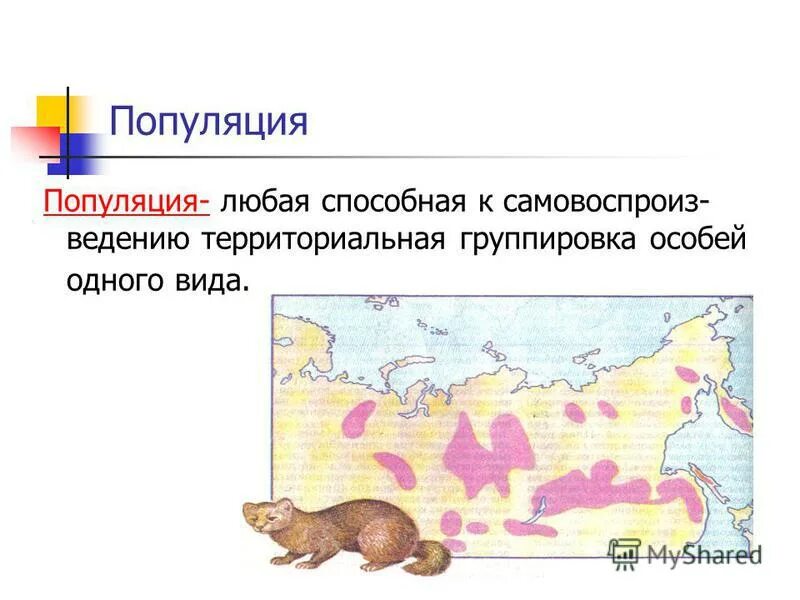 Популяция

Популяция- любая способная к самовоспроизведению территориальная группировка особей одного вида.

MyShared